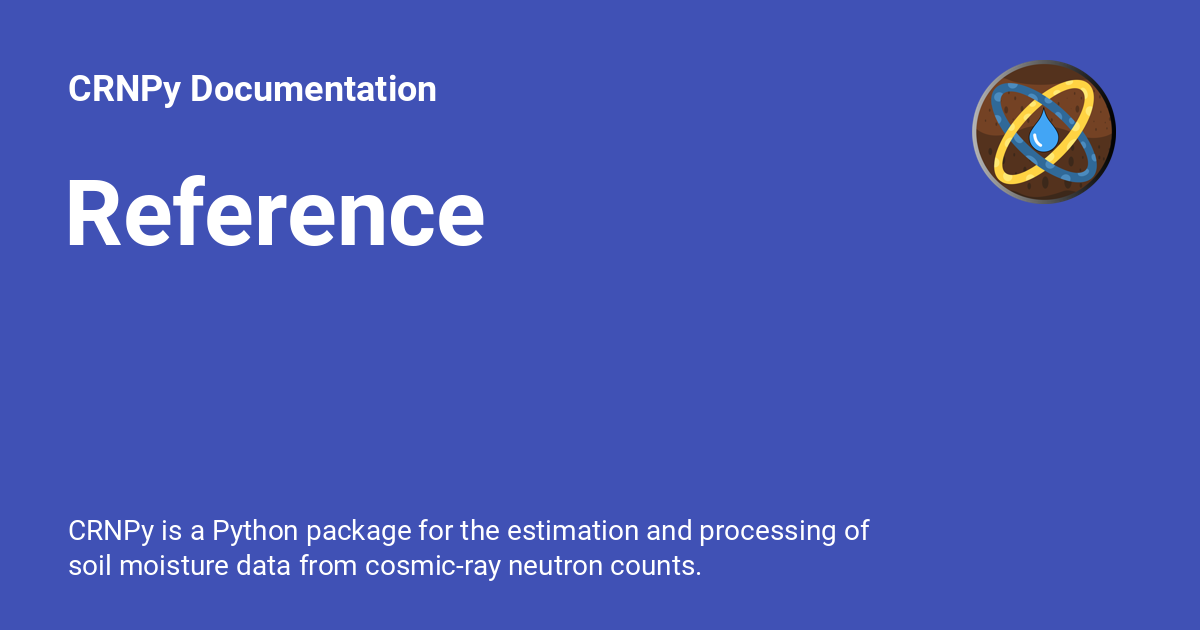 CRNPy Documentation

Reference

CRNPy is a Python package for the estimation and processing of soil moisture data from cosmic-ray neutron counts.